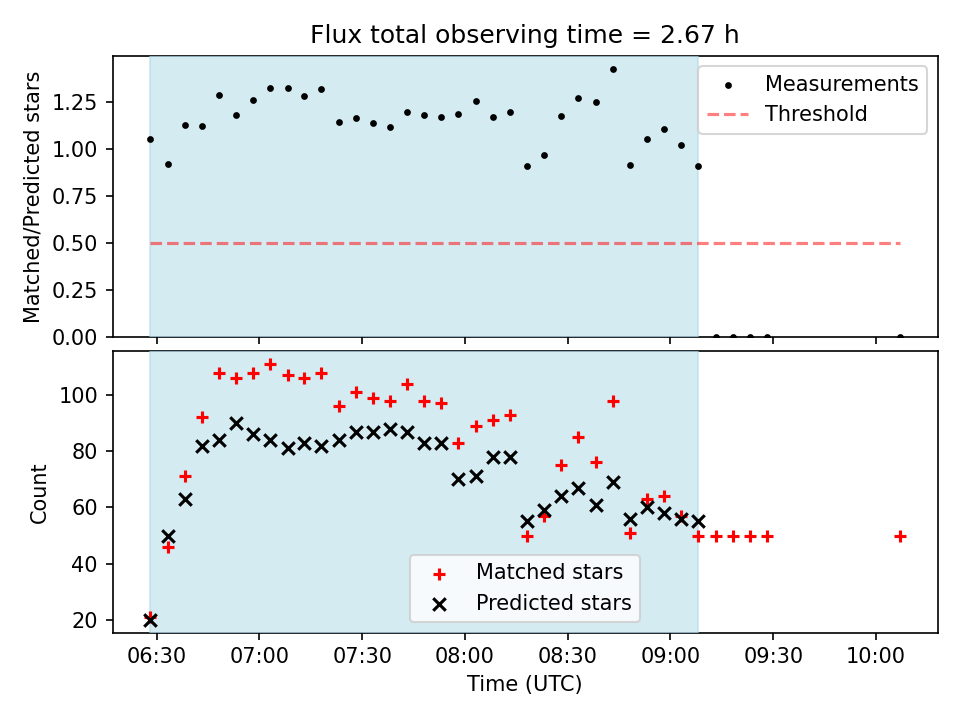 Flux total observing time = 2.67 h

Matched/Predicted stars

1.25
1.00
0.75
0.50
0.25
0.00

Measurements
Threshold

Count

100
80
60
40
20

Matched stars
Predicted stars

06:30 07:00 07:30 08:00 08:30 09:00 09:30 10:00

Time (UTC)